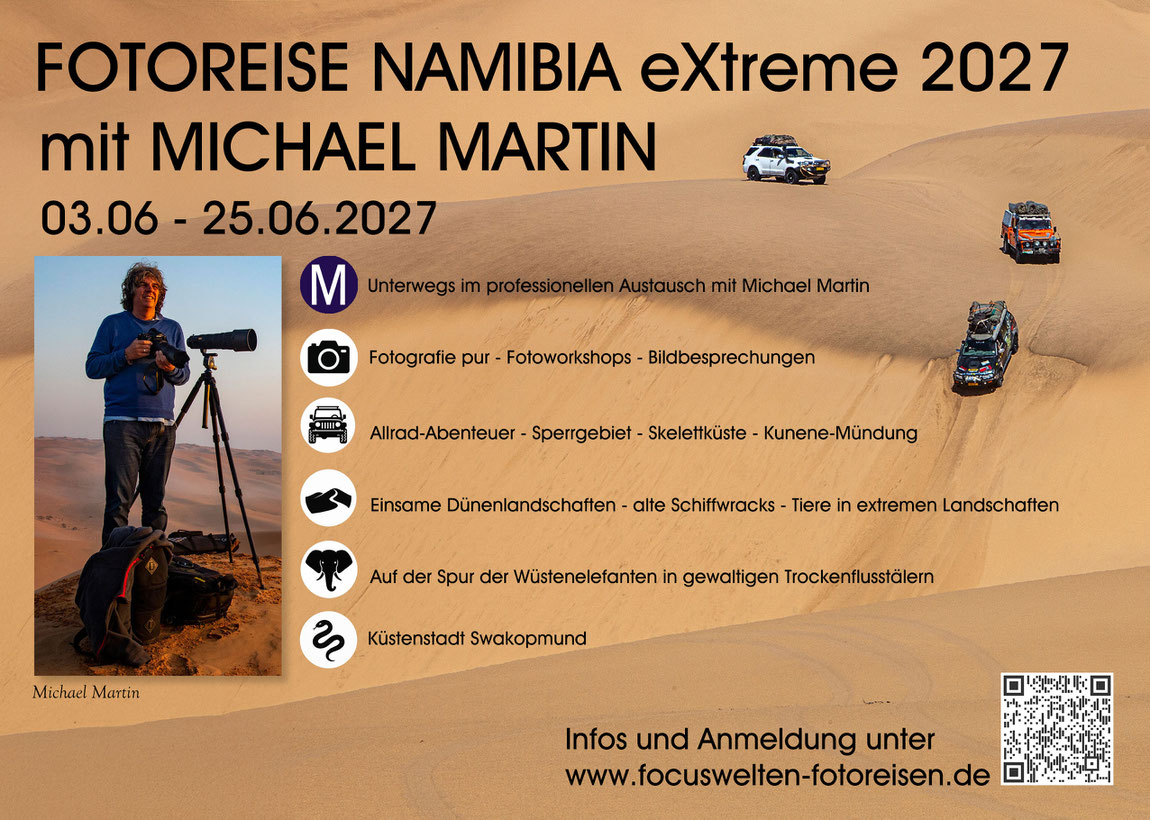 FOTOREISE NAMIBIA eXtreme 2027
mit MICHAEL MARTIN
03.06 - 25.06.2027

M Unterwegs im professionellen Austausch mit Michael Martin

Fotografie pur - Fotoworkshops - Bildbesprechungen

Allrad-Abenteuer - Sperrgebiet - Skelettküste - Kunene-Mündung

Einsame Dünenlandschaften - alte Schiffwracks - Tiere in extremen Landschaften

Auf der Spur der Wüstenelefanten in gewaltigen Trockenflusstälern

Küstenstadt Swakopmund

Michael Martin

Infos und Anmeldung unter
www.focuswelten-fotoreisen.de